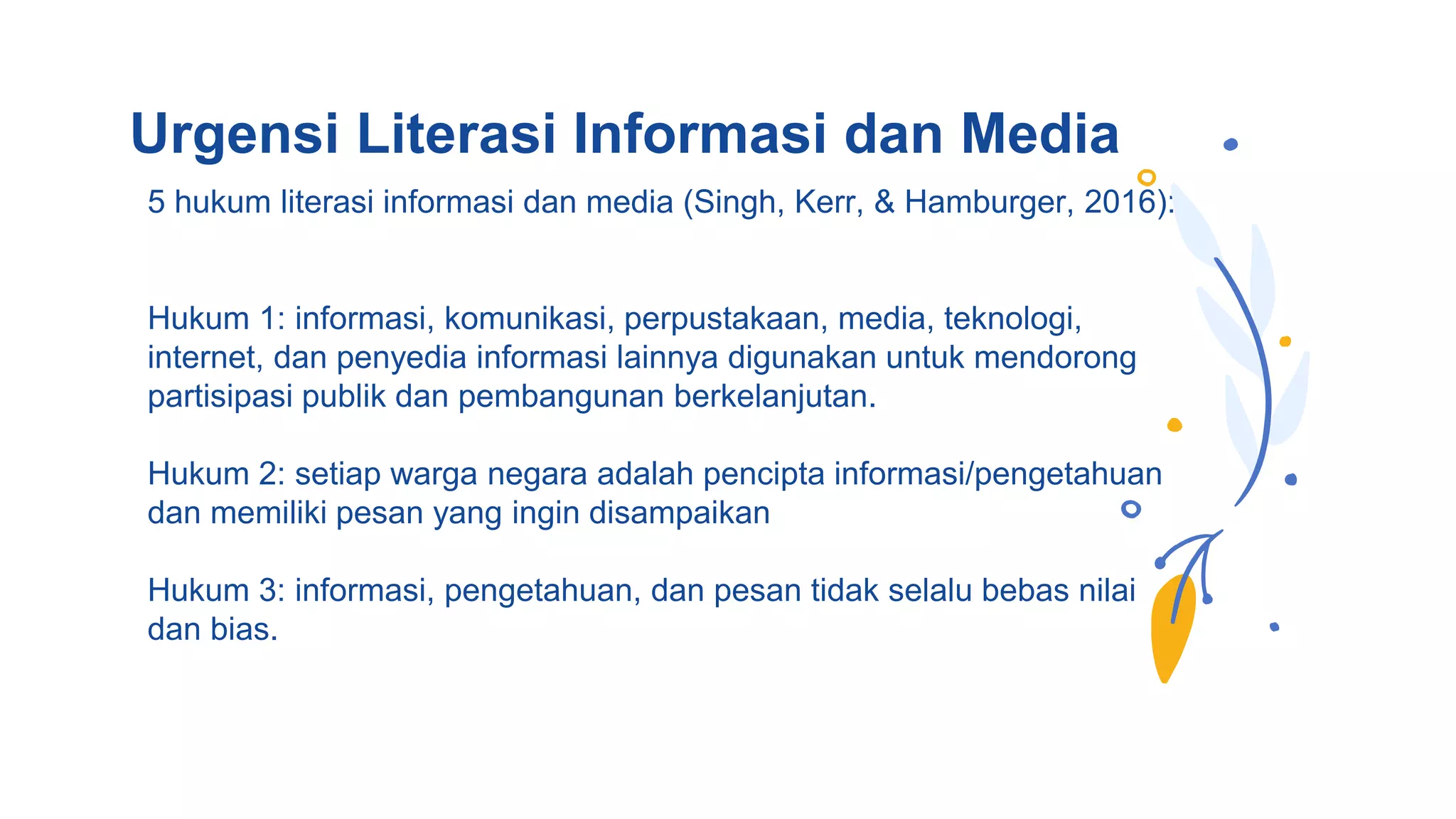 Urgensi Literasi Informasi dan Media

5 hukum literasi informasi dan media (Singh, Kerr, & Hamburger, 2016):

Hukum 1: informasi, komunikasi, perpustakaan, media, teknologi, internet, dan penyedia informasi lainnya digunakan untuk mendorong partisipasi publik dan pembangunan berkelanjutan.

Hukum 2: setiap warga negara adalah pencipta informasi/pengetahuan dan memiliki pesan yang ingin disampaikan

Hukum 3: informasi, pengetahuan, dan pesan tidak selalu bebas nilai dan bias.